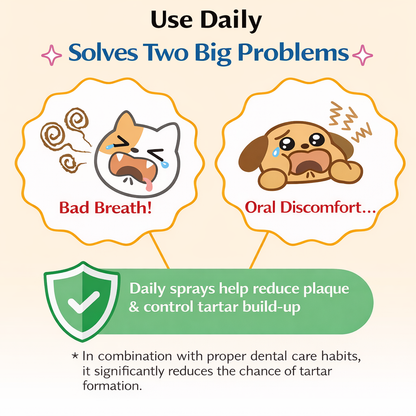 Use Daily

Solves Two Big Problems

Bad Breath!

Oral Discomfort...

Daily sprays help reduce plaque & control tartar build-up

* In combination with proper dental care habits, it significantly reduces the chance of tartar formation.